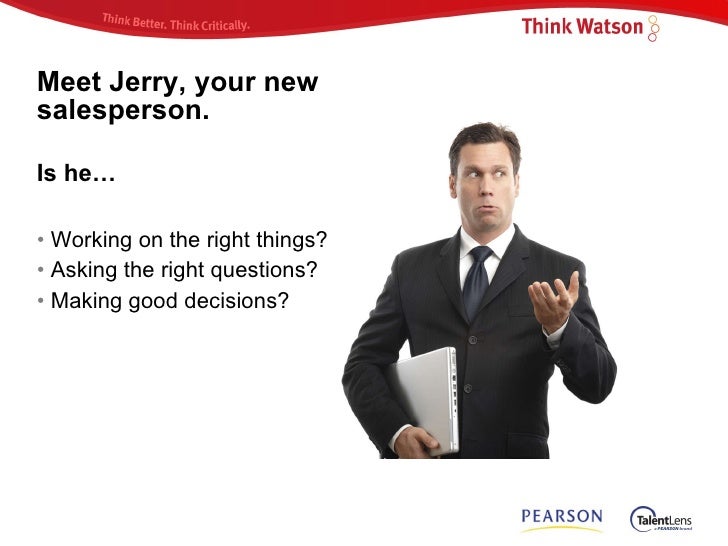 Think Better. Think Critically.

Think Watson

Meet Jerry, your new salesperson.

Is he…

• Working on the right things?
• Asking the right questions?
• Making good decisions?

PEARSON

TalentLens
a PEARSON brand